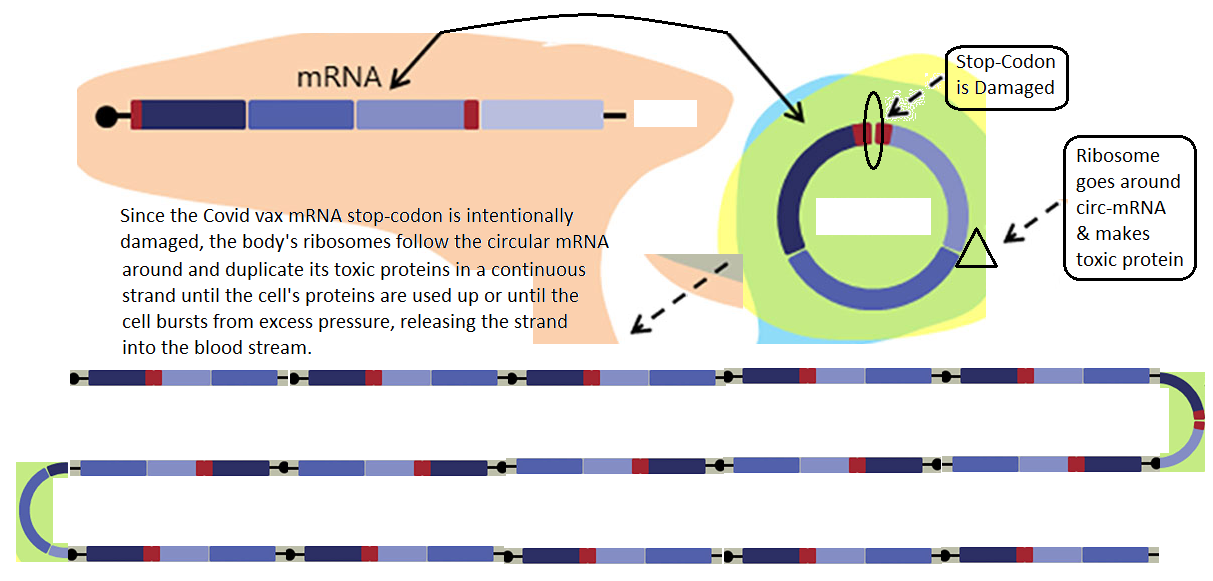 mRNA

Stop-Codon is Damaged

Ribosome goes around circ-mRNA & makes toxic protein

Since the Covid vax mRNA stop-codon is intentionally damaged, the body's ribosomes follow the circular mRNA around and duplicate its toxic proteins in a continuous strand until the cell's proteins are used up or until the cell bursts from excess pressure, releasing the strand into the blood stream.